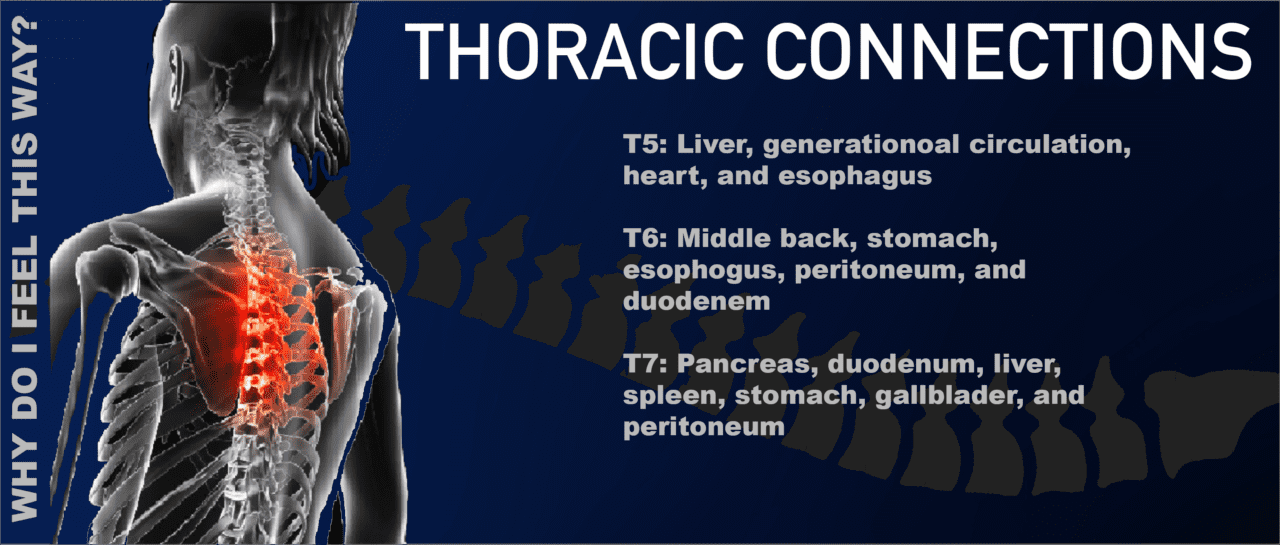 WHY DO I FEEL THIS WAY?

THORACIC CONNECTIONS

T5: Liver, generationoal circulation, heart, and esophagus

T6: Middle back, stomach, esophogus, peritoneum, and duodenem

T7: Pancreas, duodenum, liver, spleen, stomach, gallblader, and peritoneum